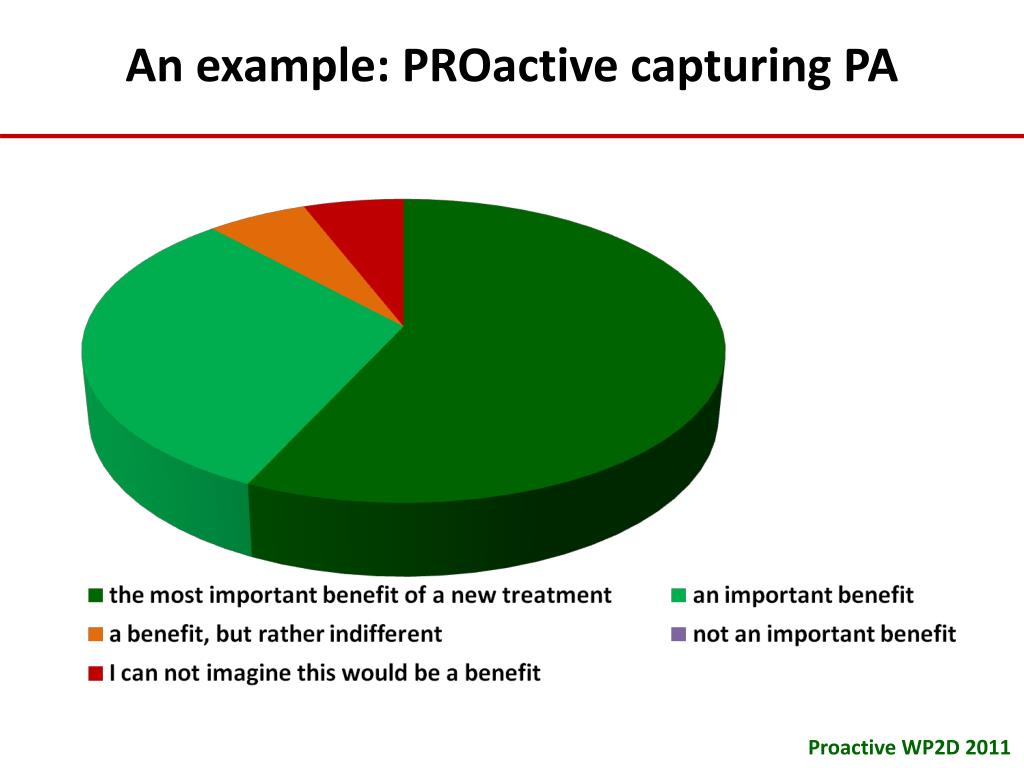 An example: PROactive capturing PA

the most important benefit of a new treatment
an important benefit
a benefit, but rather indifferent
not an important benefit
I can not imagine this would be a benefit

Proactive WP2D 2011